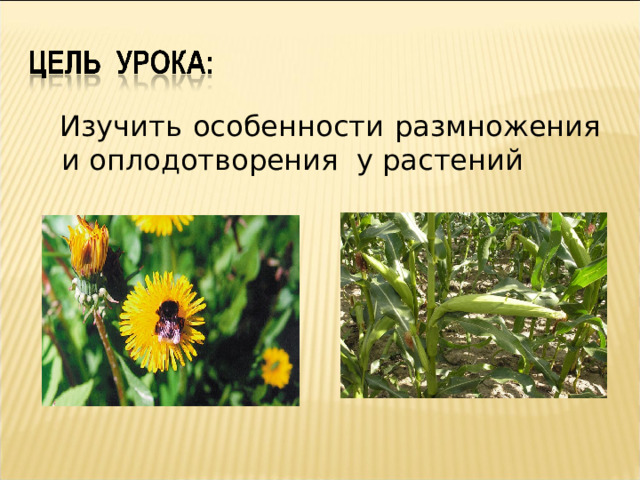 ЦЕЛЬ УРОКА:

Изучить особенности размножения и оплодотворения у растений